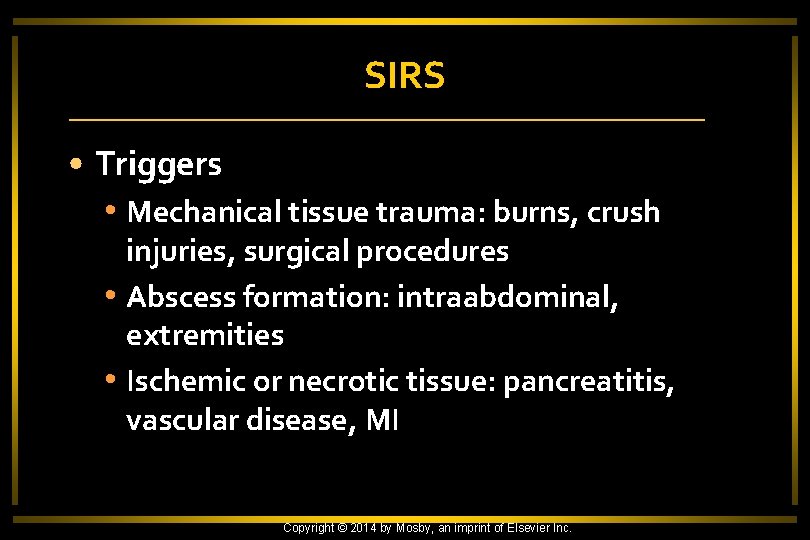 SIRS

• Triggers
  • Mechanical tissue trauma: burns, crush injuries, surgical procedures
  • Abscess formation: intraabdominal, extremities
  • Ischemic or necrotic tissue: pancreatitis, vascular disease, MI

Copyright © 2014 by Mosby, an imprint of Elsevier Inc.